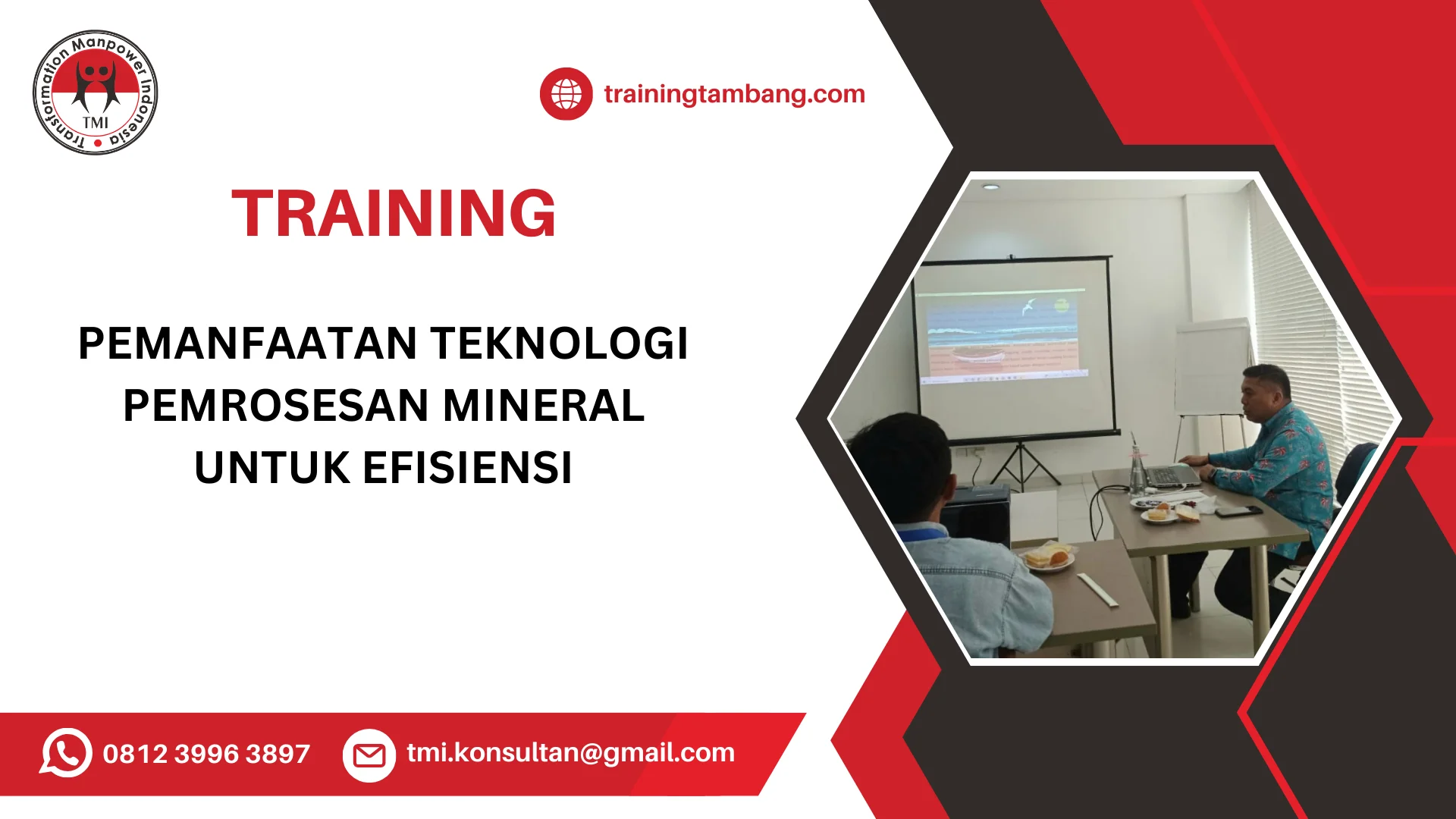 Transformation Manpower Indonesia
TMI

trainingtambang.com

TRAINING

PEMANFAATAN TEKNOLOGI PEMROSESAN MINERAL UNTUK EFISIENSI

0812 3996 3897

tmi.konsultan@gmail.com